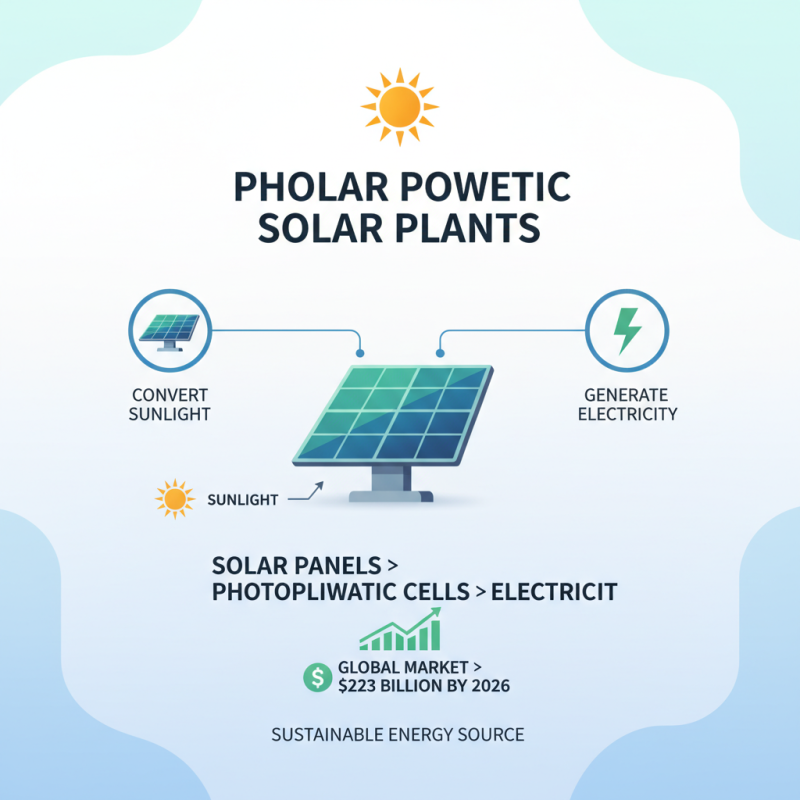 PHOLAR POWETIC SOLAR PLANTS

CONVERT SUNLIGHT

GENERATE ELECTRICITY

SUNLIGHT

SOLAR PANELS > PHOTOPLIWATIC CELLS > ELECTRICIT

$ GLOBAL MARKET > $223 BILLION BY 2026

SUSTAINABLE ENERGY SOURCE